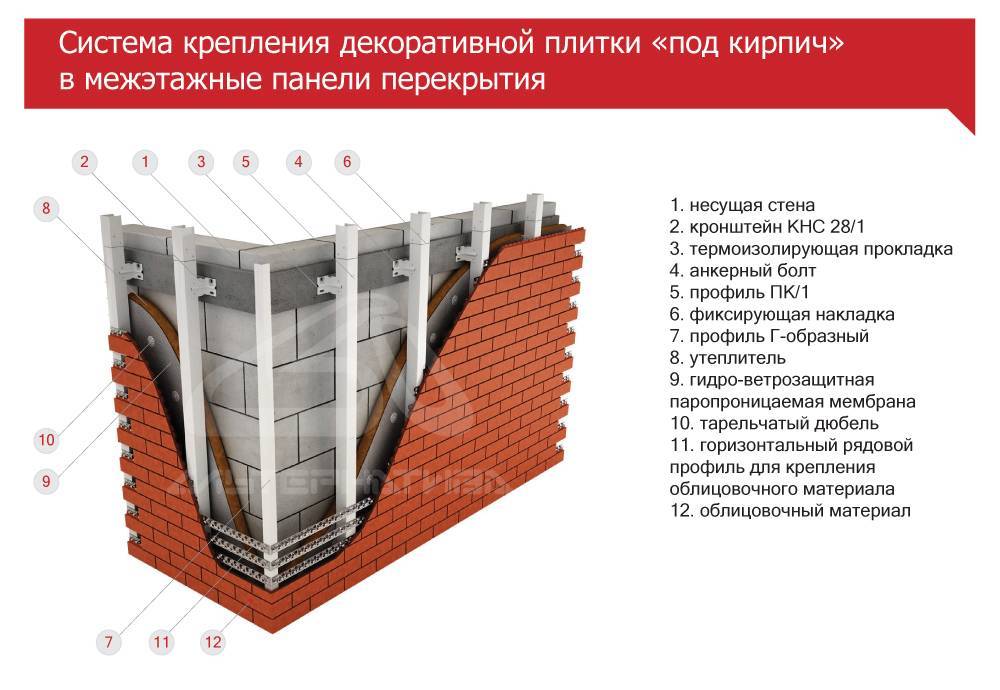 Система крепления декоративной плитки «под кирпич» в межэтажные панели перекрытия

2 1 3 5 4 6

8

10

9

7 11 12

1. несущая стена
2. кронштейн КНС 28/1
3. термоизолирующая прокладка
4. анкерный болт
5. профиль ПК/1
6. фиксирующая накладка
7. профиль Г-образный
8. утеплитель
9. гидро-ветрозащитная паропроницаемая мембрана
10. тарельчатый дюбель
11. горизонтальный рядовой профиль для крепления облицовочного материала
12. облицовочный материал